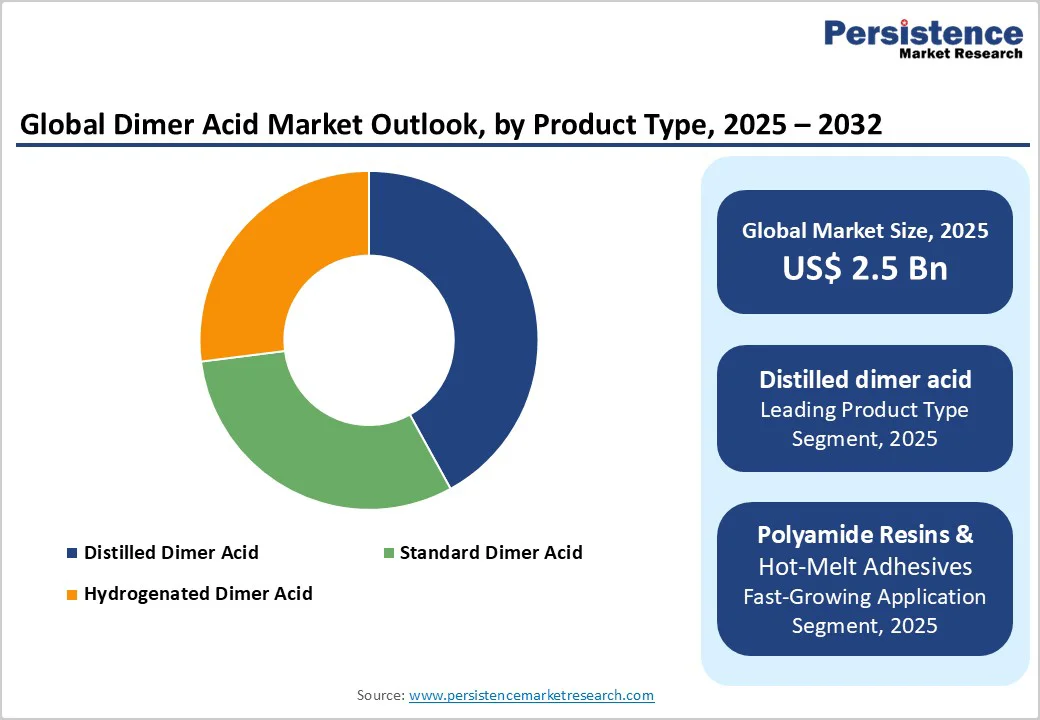 Persistence
Market Research

Global Dimer Acid Market Outlook, by Product Type, 2025 – 2032

Distilled Dimer Acid
Standard Dimer Acid
Hydrogenated Dimer Acid

Global Market Size, 2025
US$ 2.5 Bn

Distilled dimer acid
Leading Product Type Segment, 2025

Polyamide Resins & Hot-Melt Adhesives
Fast-Growing Application Segment, 2025

Source: www.persistencemarketresearch.com